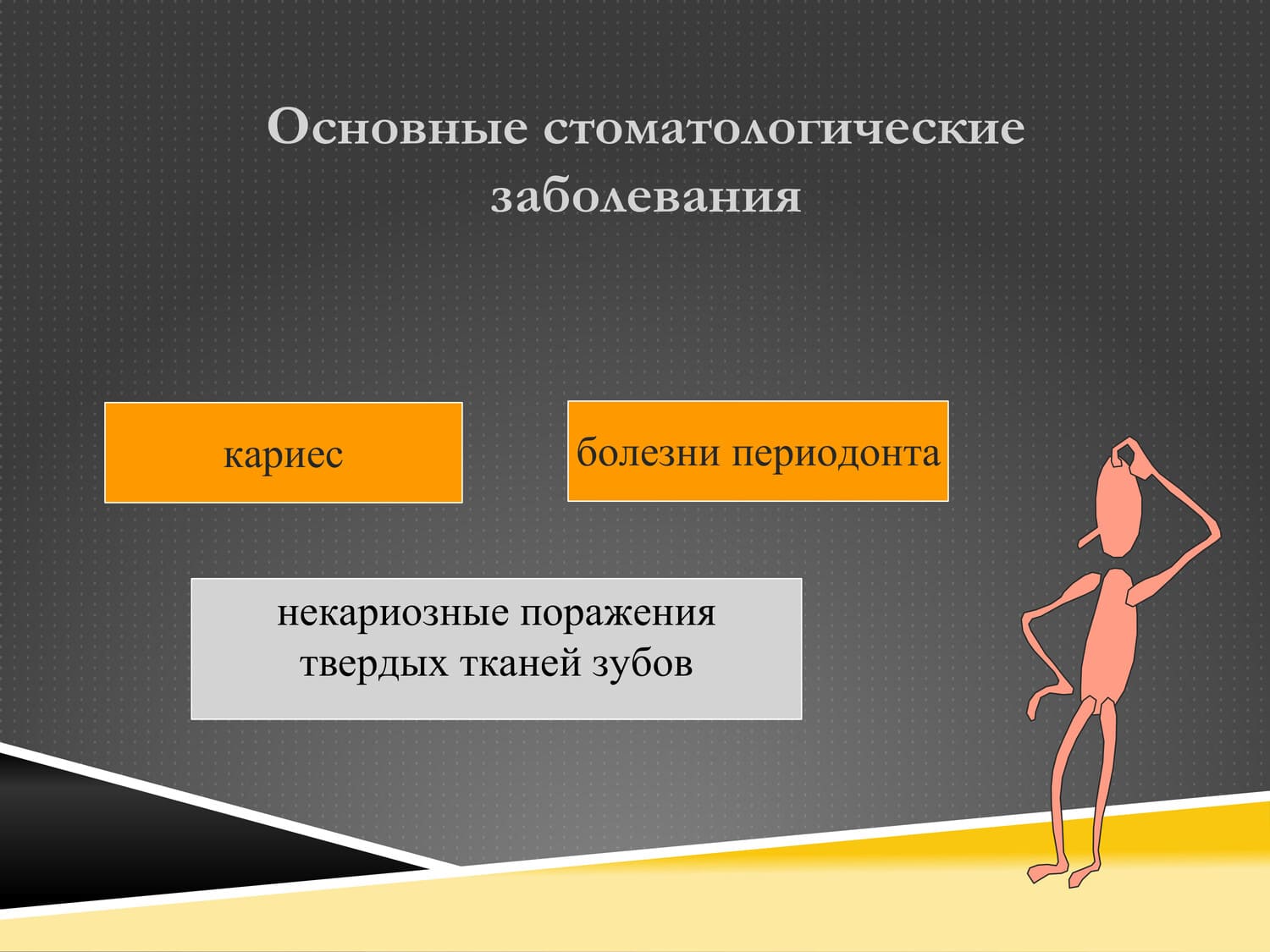 Основные стоматологические заболевания

кариес

болезни периодонта

некариозные поражения твердых тканей зубов